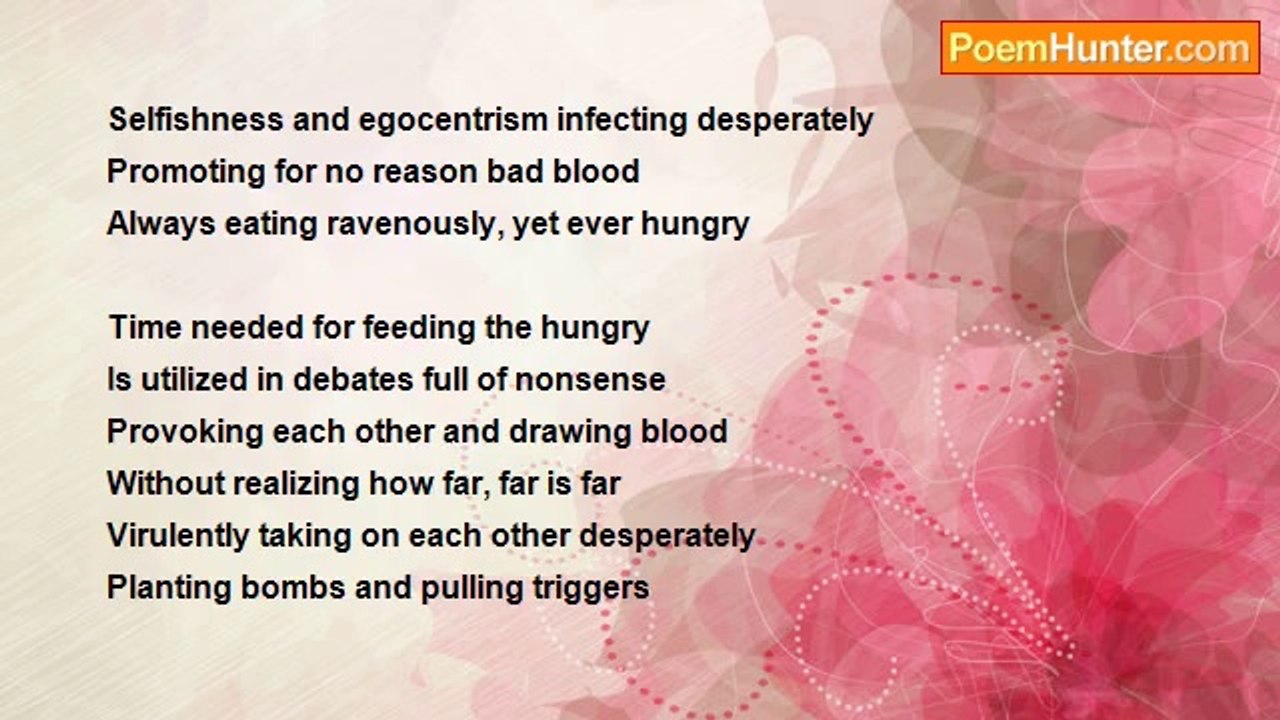 PoemHunter.com

Selfishness and egocentrism infecting desperately
Promoting for no reason bad blood
Always eating ravenously, yet ever hungry

Time needed for feeding the hungry
Is utilized in debates full of nonsense
Provoking each other and drawing blood
Without realizing how far, far is far
Virulently taking on each other desperately
Planting bombs and pulling triggers